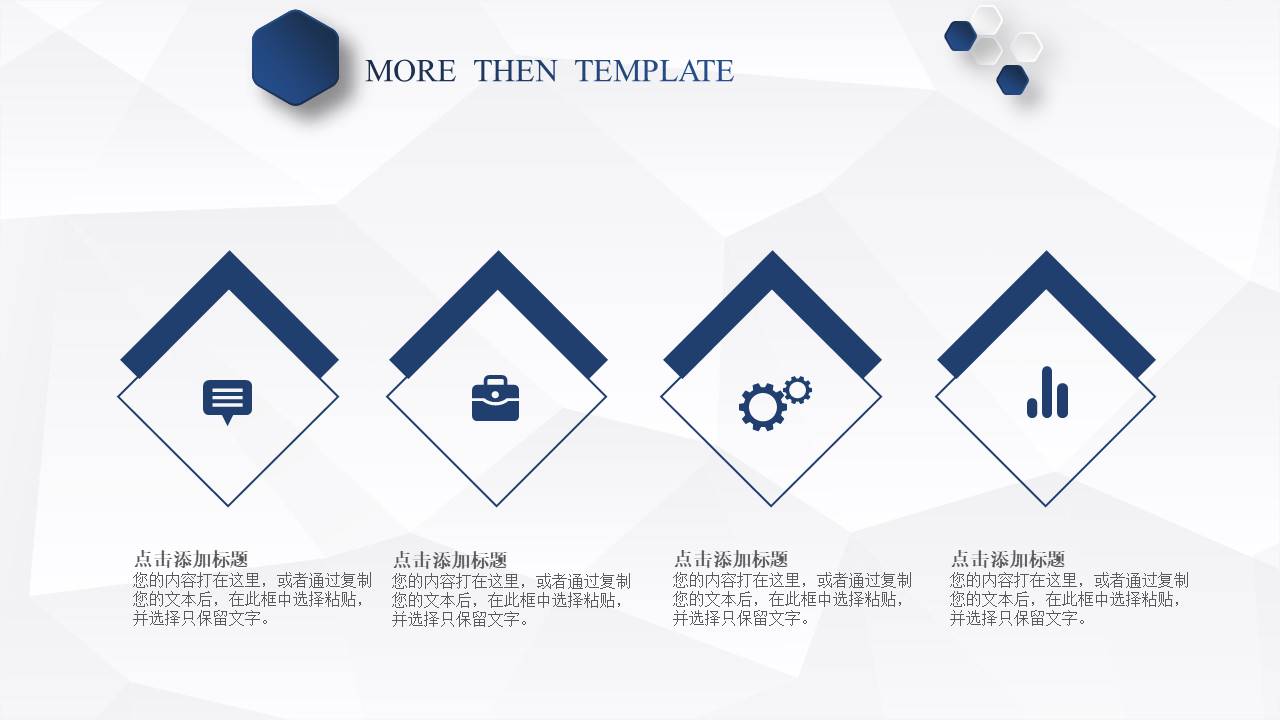 MORE THEN TEMPLATE

点击添加标题
您的内容打在这里，或者通过复制您的文本后，在此框中选择粘贴，并选择只保留文字。

点击添加标题
您的内容打在这里，或者通过复制您的文本后，在此框中选择粘贴，并选择只保留文字。

点击添加标题
您的内容打在这里，或者通过复制您的文本后，在此框中选择粘贴，并选择只保留文字。

点击添加标题
您的内容打在这里，或者通过复制您的文本后，在此框中选择粘贴，并选择只保留文字。